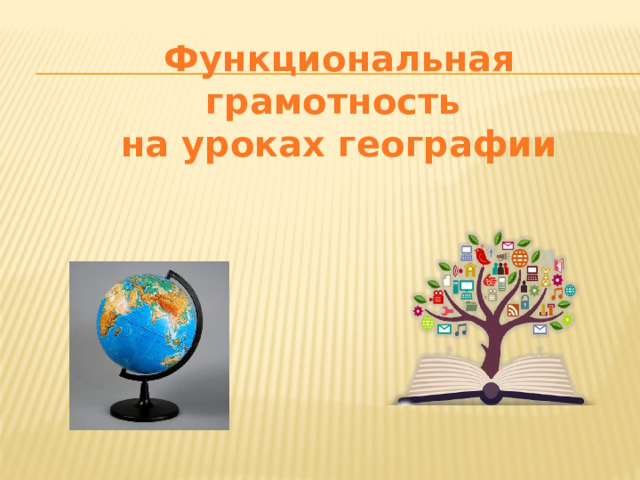 Функциональная грамотность на уроках географии